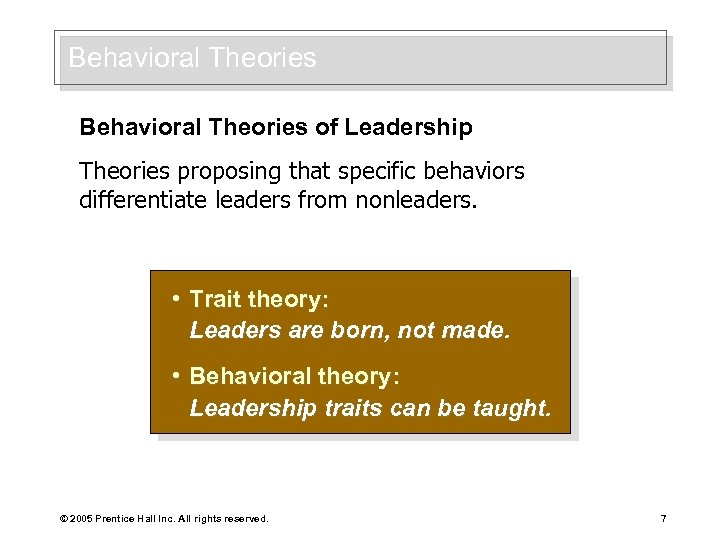 Behavioral Theories

Behavioral Theories of Leadership

Theories proposing that specific behaviors differentiate leaders from nonleaders.

• Trait theory:
Leaders are born, not made.

• Behavioral theory:
Leadership traits can be taught.

© 2005 Prentice Hall Inc. All rights reserved.

7